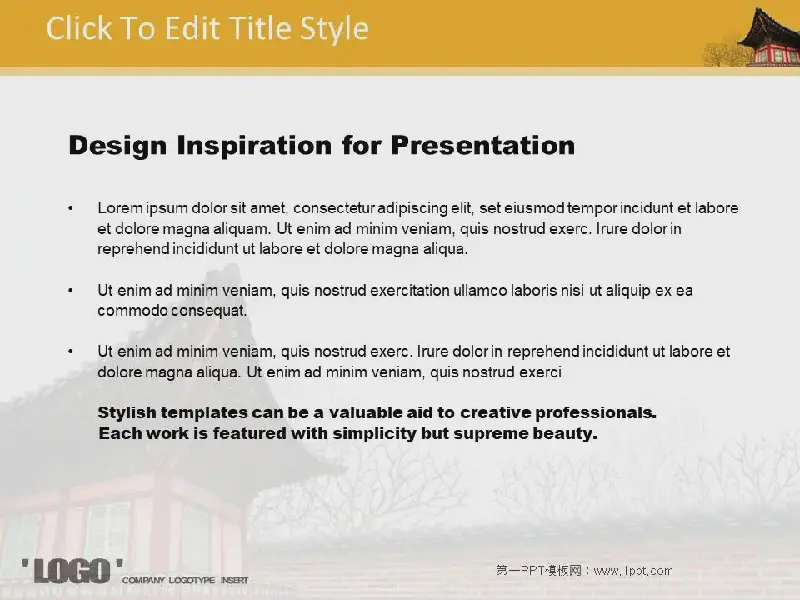 Click To Edit Title Style

Design Inspiration for Presentation

• Lorem ipsum dolor sit amet, consectetur adipiscing elit, set eiusmod tempor incidunt et labore et dolore magna aliquam. Ut enim ad minim veniam, quis nostrud exerc. Irure dolor in reprehend incididunt ut labore et dolore magna aliqua.

• Ut enim ad minim veniam, quis nostrud exercitation ullamco laboris nisi ut aliquip ex ea commodo consequat.

• Ut enim ad minim veniam, quis nostrud exerc. Irure dolor in reprehend incididunt ut labore et dolore magna aliqua. Ut enim ad minim veniam, quis nostrud exerci

Stylish templates can be a valuable aid to creative professionals.
Each work is featured with simplicity but supreme beauty.

'LOGO' COMPANY LOGOTYPE INSERT

第一PPT模板网：www.1ppt.com